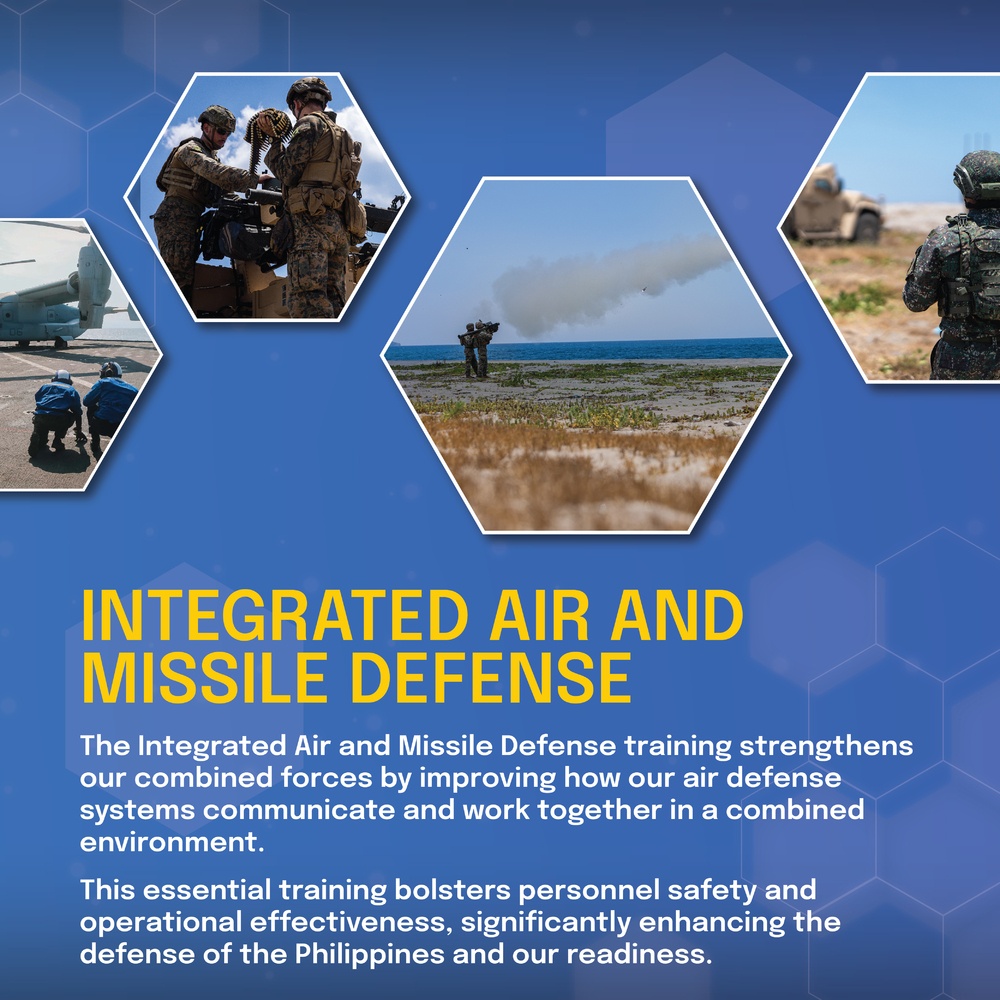 INTEGRATED AIR AND MISSILE DEFENSE

The Integrated Air and Missile Defense training strengthens our combined forces by improving how our air defense systems communicate and work together in a combined environment.

This essential training bolsters personnel safety and operational effectiveness, significantly enhancing the defense of the Philippines and our readiness.